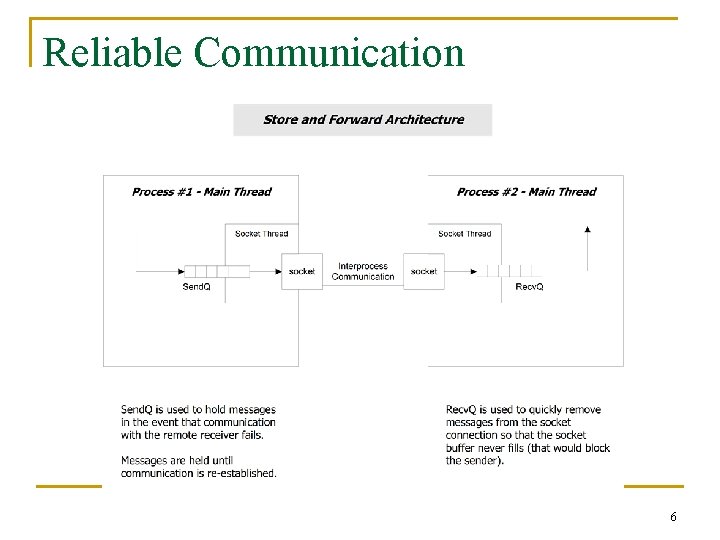 Reliable Communication

Store and Forward Architecture

Process #1 - Main Thread

Socket Thread

SendQ

socket

Interprocess Communication

socket

Process #2 - Main Thread

Socket Thread

RecvQ

SendQ is used to hold messages in the event that communication with the remote receiver fails.

Messages are held until communication is re-established.

RecvQ is used to quickly remove messages from the socket connection so that the socket buffer never fills (that would block the sender).

6